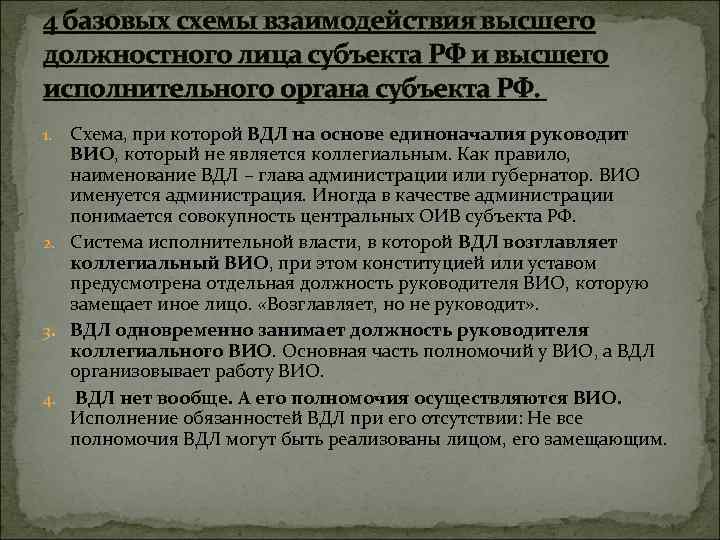 4 базовых схемы взаимодействия высшего должностного лица субъекта РФ и высшего исполнительного органа субъекта РФ.

1. Схема, при которой ВДЛ на основе единоначалия руководит ВИО, который не является коллегиальным. Как правило, наименование ВДЛ – глава администрации или губернатор. ВИО именуется администрация. Иногда в качестве администрации понимается совокупность центральных ОИВ субъекта РФ.
2. Система исполнительной власти, в которой ВДЛ возглавляет коллегиальный ВИО, при этом конституцией или уставом предусмотрена отдельная должность руководителя ВИО, которую замещает иное лицо. «Возглавляет, но не руководит».
3. ВДЛ одновременно занимает должность руководителя коллегиального ВИО. Основная часть полномочий у ВИО, а ВДЛ организовывает работу ВИО.
4. ВДЛ нет вообще. А его полномочия осуществляются ВИО. Исполнение обязанностей ВДЛ при его отсутствии: Не все полномочия ВДЛ могут быть реализованы лицом, его замещающим.